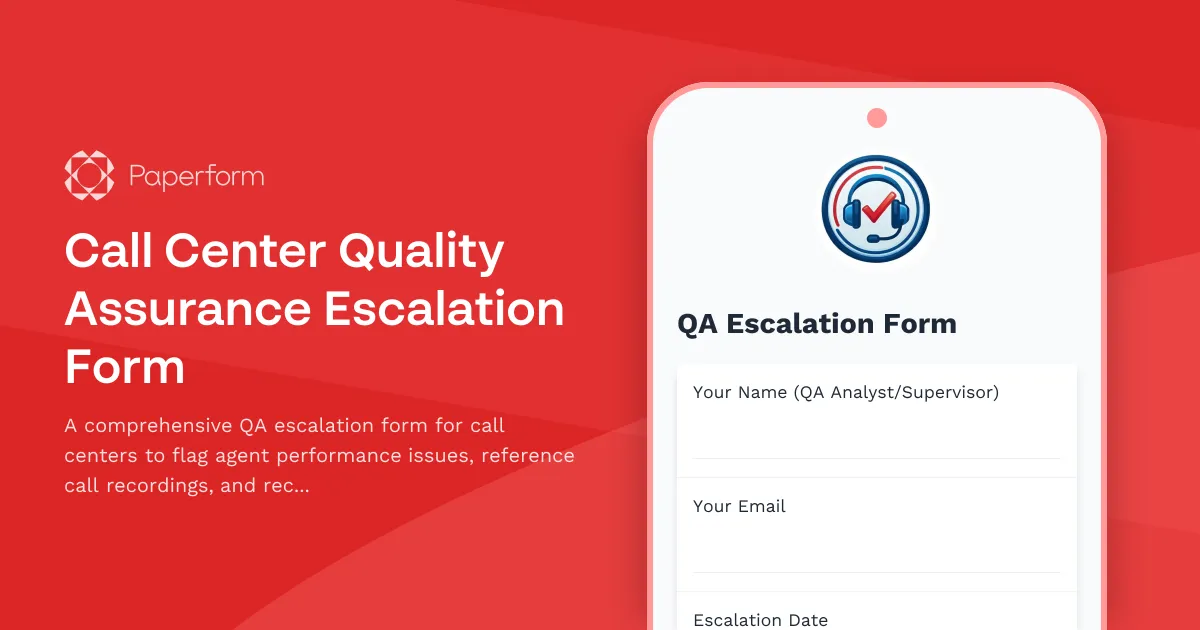 Paperform

Call Center Quality Assurance Escalation Form

A comprehensive QA escalation form for call centers to flag agent performance issues, reference call recordings, and rec...

QA Escalation Form

Your Name (QA Analyst/Supervisor)

Your Email

Escalation Date